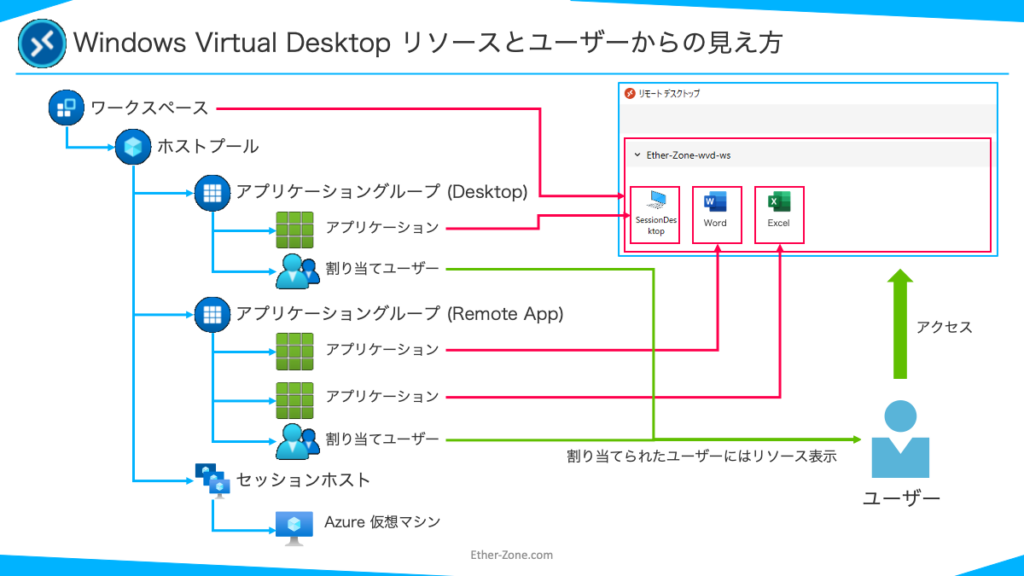 Windows Virtual Desktop リソースとユーザーからの見え方

ワークスペース

ホストプール

アプリケーショングループ (Desktop)

アプリケーション

割り当てユーザー

アプリケーショングループ (Remote App)

アプリケーション

アプリケーション

割り当てユーザー

セッションホスト

Azure 仮想マシン

リモート デスクトップ

Ether-Zone-wvd-ws

SessionDesktop

Word

Excel

アクセス

割り当てられたユーザーにはリソース表示

ユーザー

Ether-Zone.com